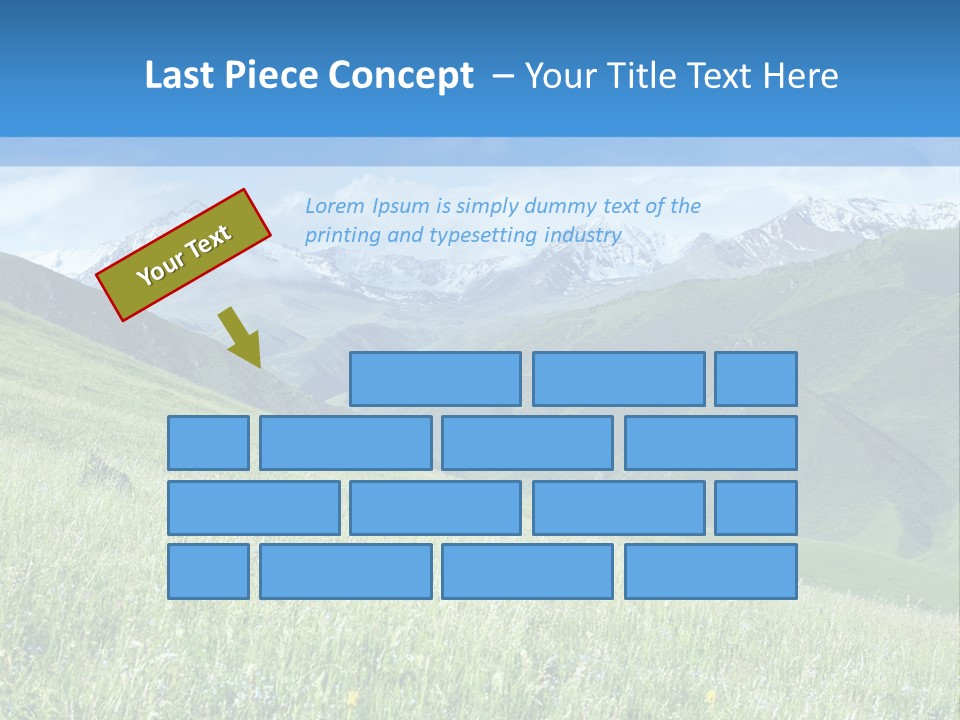 Last Piece Concept – Your Title Text Here

Your Text

Lorem Ipsum is simply dummy text of the printing and typesetting industry